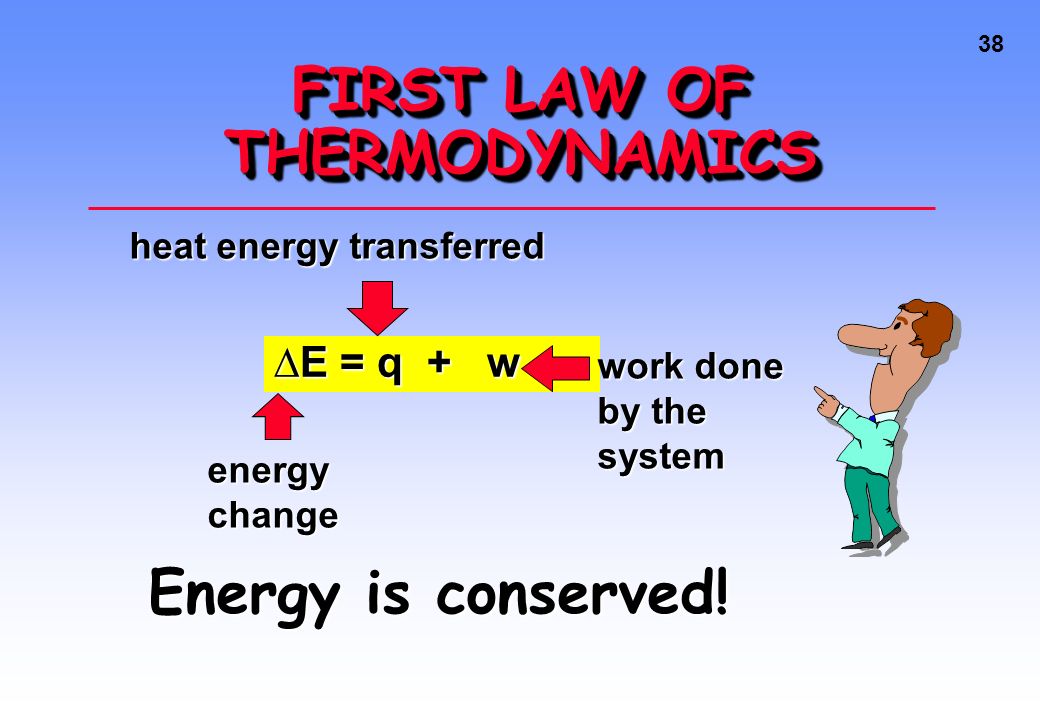 38

FIRST LAW OF THERMODYNAMICS

heat energy transferred

$\Delta E = q + w$

work done by the system

energy change

Energy is conserved!